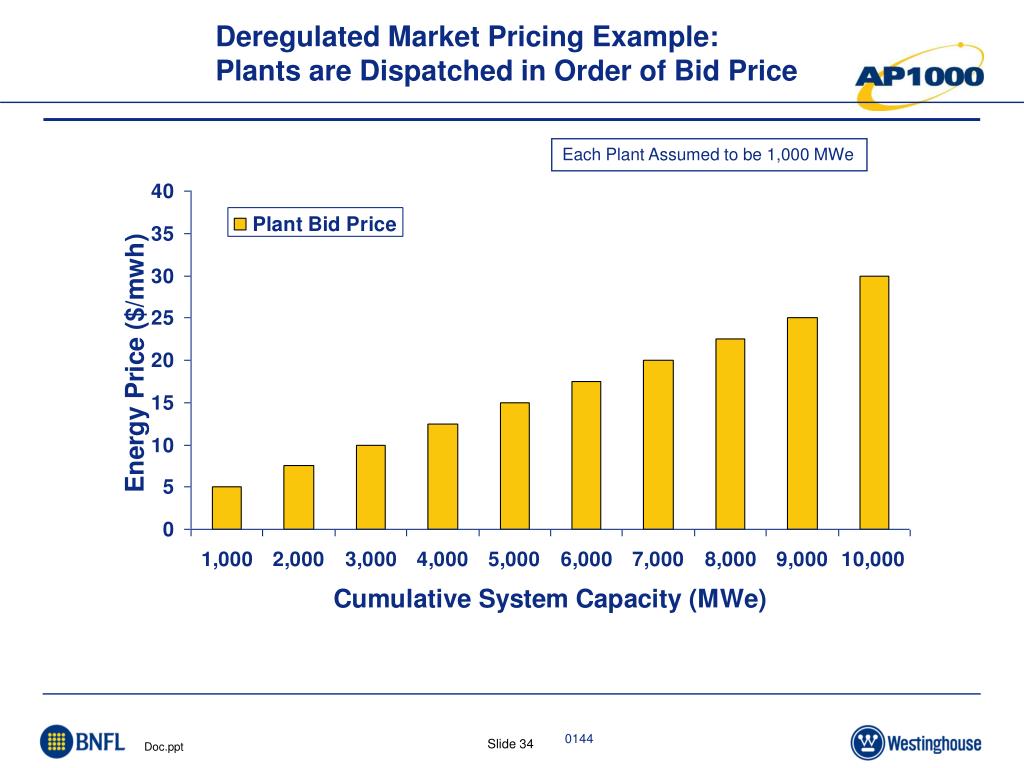 Deregulated Market Pricing Example:
Plants are Dispatched in Order of Bid Price

AP1000

Each Plant Assumed to be 1,000 MWe

Plant Bid Price

Energy Price ($/mwh)

40
35
30
25
20
15
10
5
0

1,000 2,000 3,000 4,000 5,000 6,000 7,000 8,000 9,000 10,000

Cumulative System Capacity (MWe)

BNFL Doc.ppt Slide 34 0144 Westinghouse